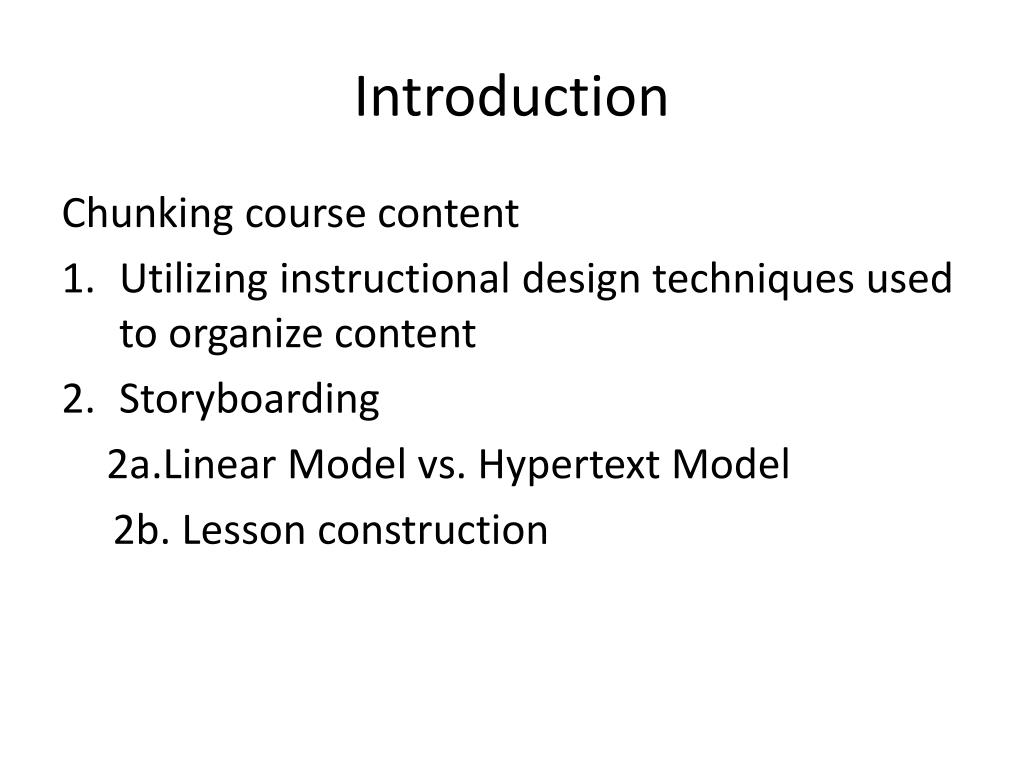 Introduction

Chunking course content

1. Utilizing instructional design techniques used to organize content

2. Storyboarding

2a.Linear Model vs. Hypertext Model

2b. Lesson construction